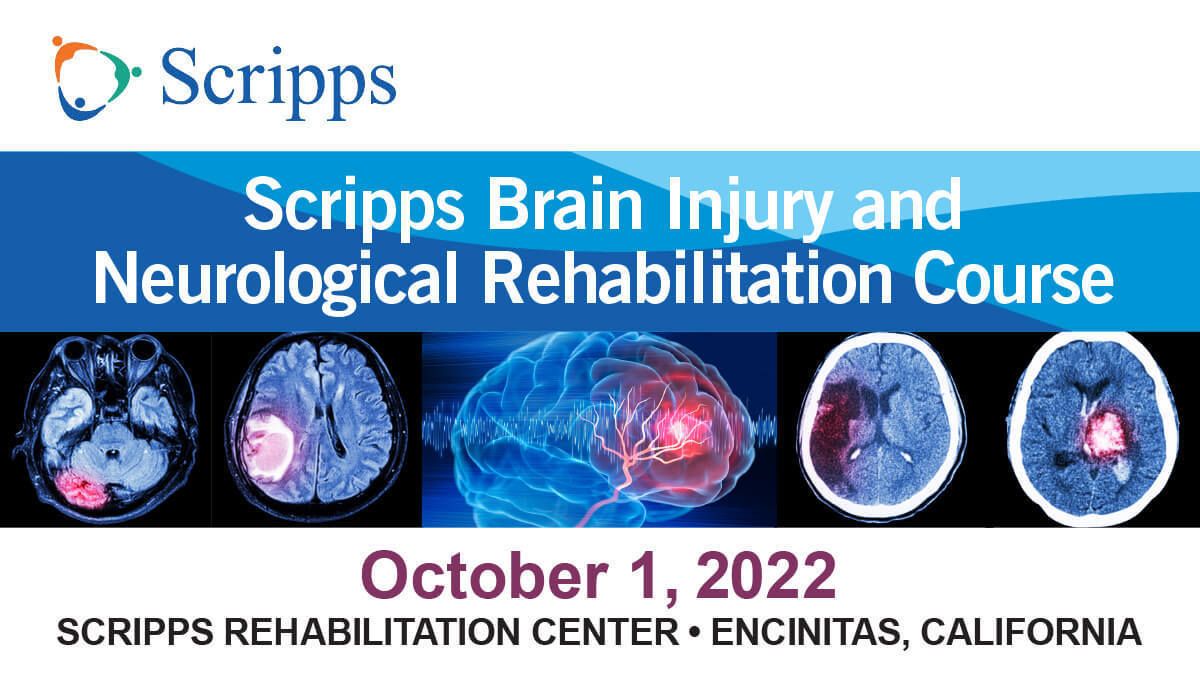 Scripps

Scripps Brain Injury and Neurological Rehabilitation Course

October 1, 2022

SCRIPPS REHABILITATION CENTER • ENCINITAS, CALIFORNIA